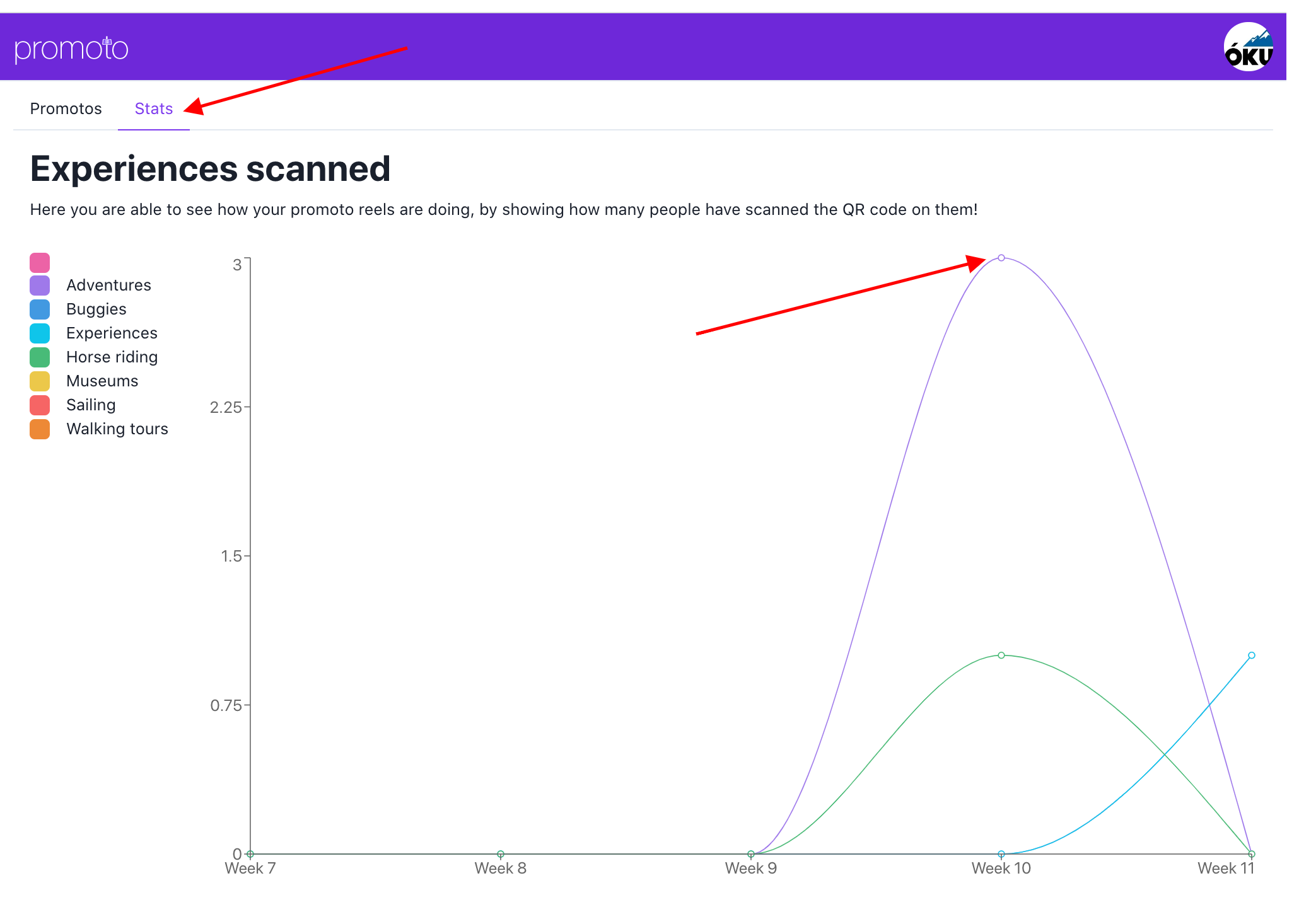 promoto

ÓKU

Promotos Stats

Experiences scanned

Here you are able to see how your promoto reels are doing, by showing how many people have scanned the QR code on them!

Adventures
Buggies
Experiences
Horse riding
Museums
Sailing
Walking tours

3
2.25
1.5
0.75
0

Week 7 Week 8 Week 9 Week 10 Week 11